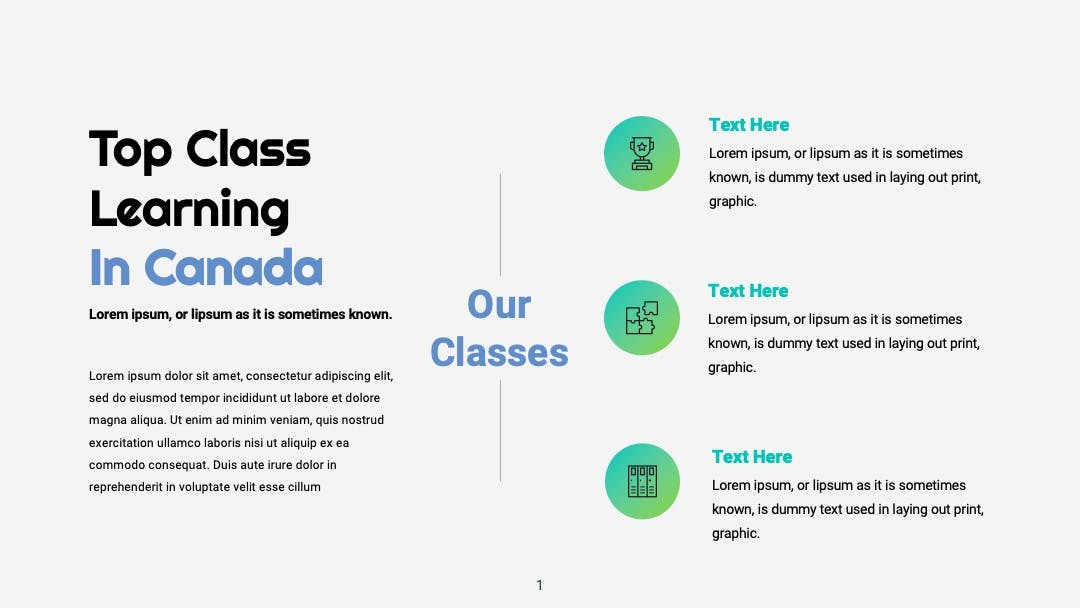 Top Class Learning
In Canada

Lorem ipsum, or lipsum as it is sometimes known.

Lorem ipsum dolor sit amet, consectetur adipiscing elit, sed do eiusmod tempor incididunt ut labore et dolore magna aliqua. Ut enim ad minim veniam, quis nostrud exercitation ullamco laboris nisi ut aliquip ex ea commodo consequat. Duis aute irure dolor in reprehenderit in voluptate velit esse cillum

Our Classes

Text Here
Lorem ipsum, or lipsum as it is sometimes known, is dummy text used in laying out print, graphic.

Text Here
Lorem ipsum, or lipsum as it is sometimes known, is dummy text used in laying out print, graphic.

Text Here
Lorem ipsum, or lipsum as it is sometimes known, is dummy text used in laying out print, graphic.

1